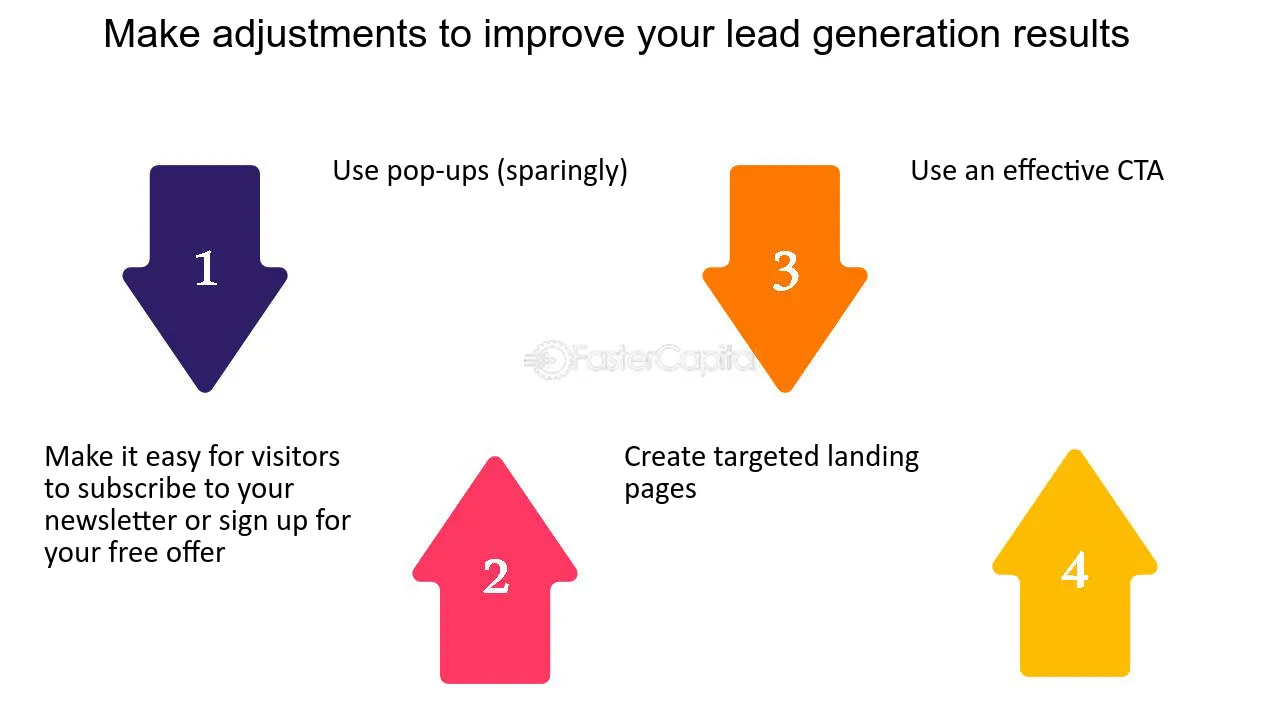 Make adjustments to improve your lead generation results

1

Use pop-ups (sparingly)

3

Use an effective CTA

Make it easy for visitors to subscribe to your newsletter or sign up for your free offer

2

Create targeted landing pages

4

FasterCapital